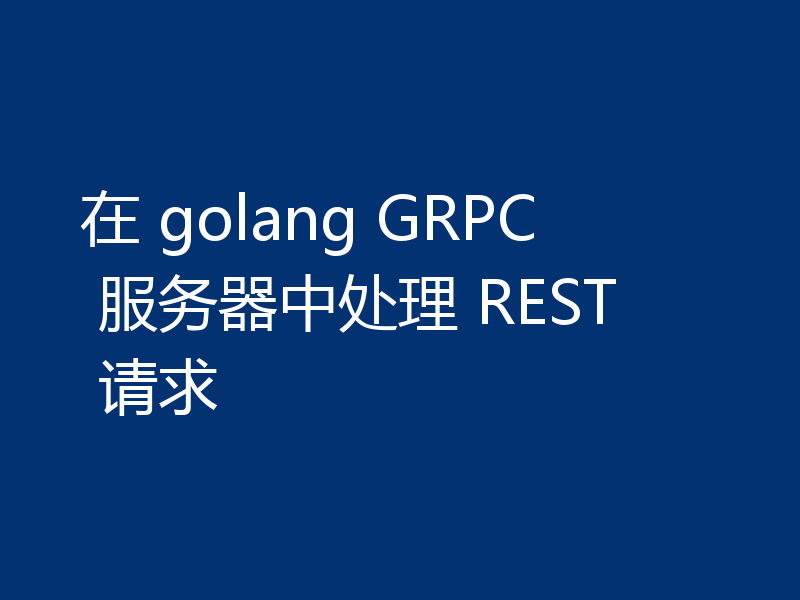 在 golang GRPC 服务器中处理 REST 请求